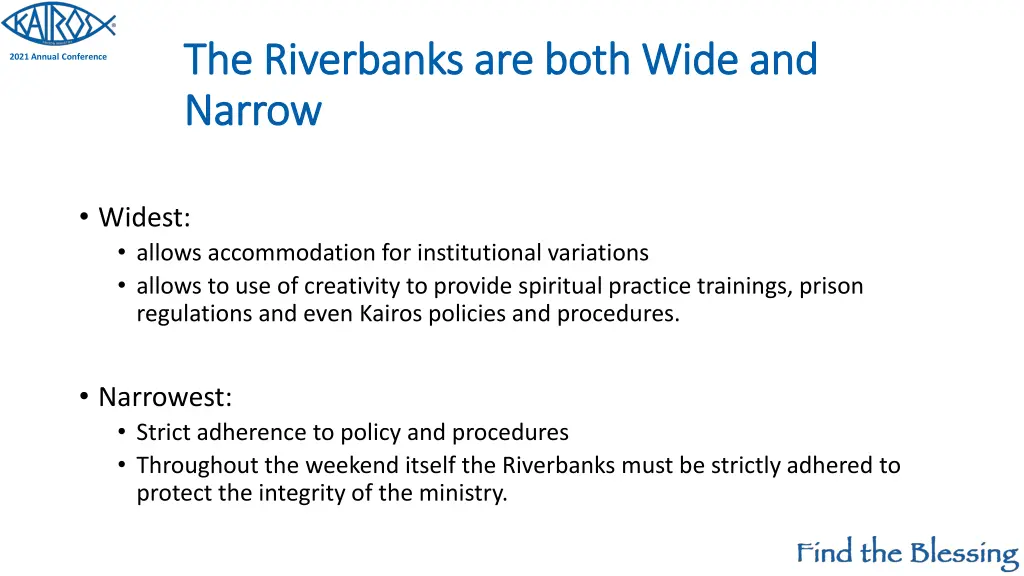 KAIROS
2021 Annual Conference

The Riverbanks are both Wide and Narrow

• Widest:
  • allows accommodation for institutional variations
  • allows to use of creativity to provide spiritual practice trainings, prison regulations and even Kairos policies and procedures.

• Narrowest:
  • Strict adherence to policy and procedures
  • Throughout the weekend itself the Riverbanks must be strictly adhered to protect the integrity of the ministry.

Find the Blessing